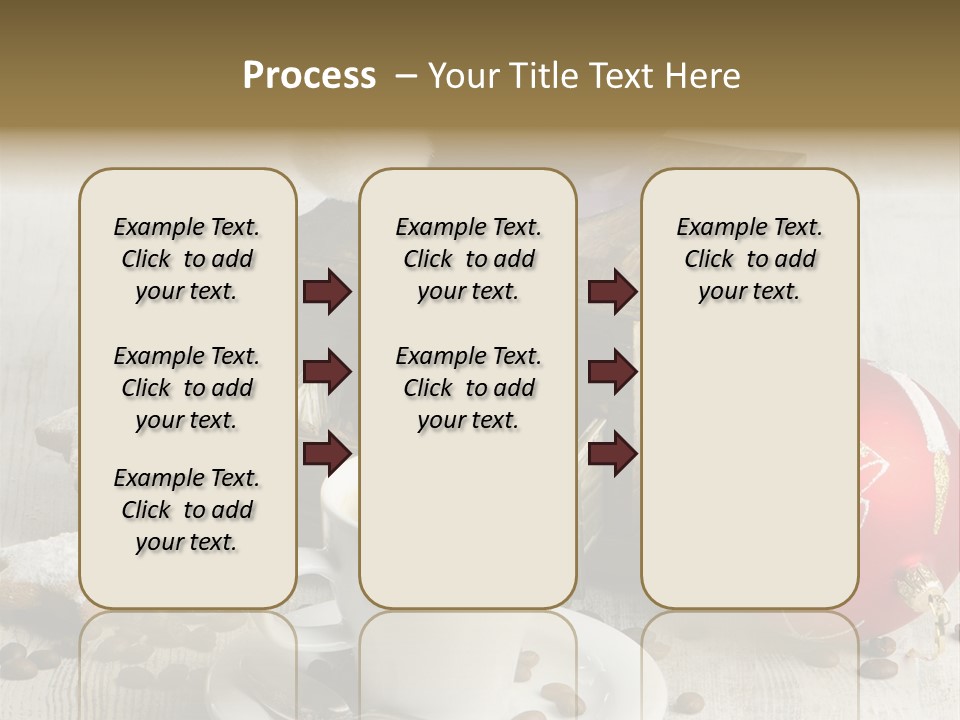 Process – Your Title Text Here

Example Text. Click to add your text.

Example Text. Click to add your text.

Example Text. Click to add your text.

Example Text. Click to add your text.

Example Text. Click to add your text.

Example Text. Click to add your text.